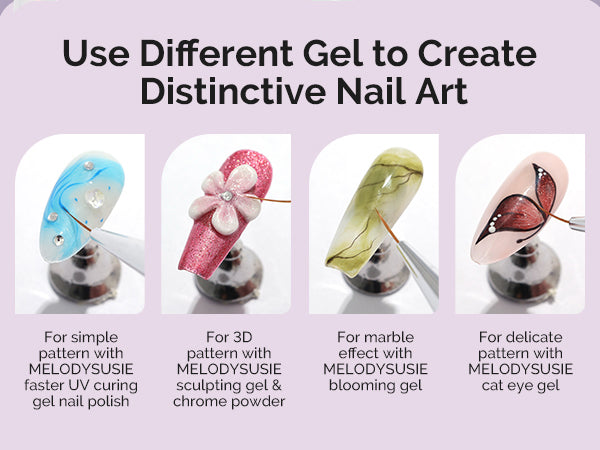 Use Different Gel to Create Distinctive Nail Art

For simple pattern with MELODYSUSIE faster UV curing gel nail polish

For 3D pattern with MELODYSUSIE sculpting gel & chrome powder

For marble effect with MELODYSUSIE blooming gel

For delicate pattern with MELODYSUSIE cat eye gel